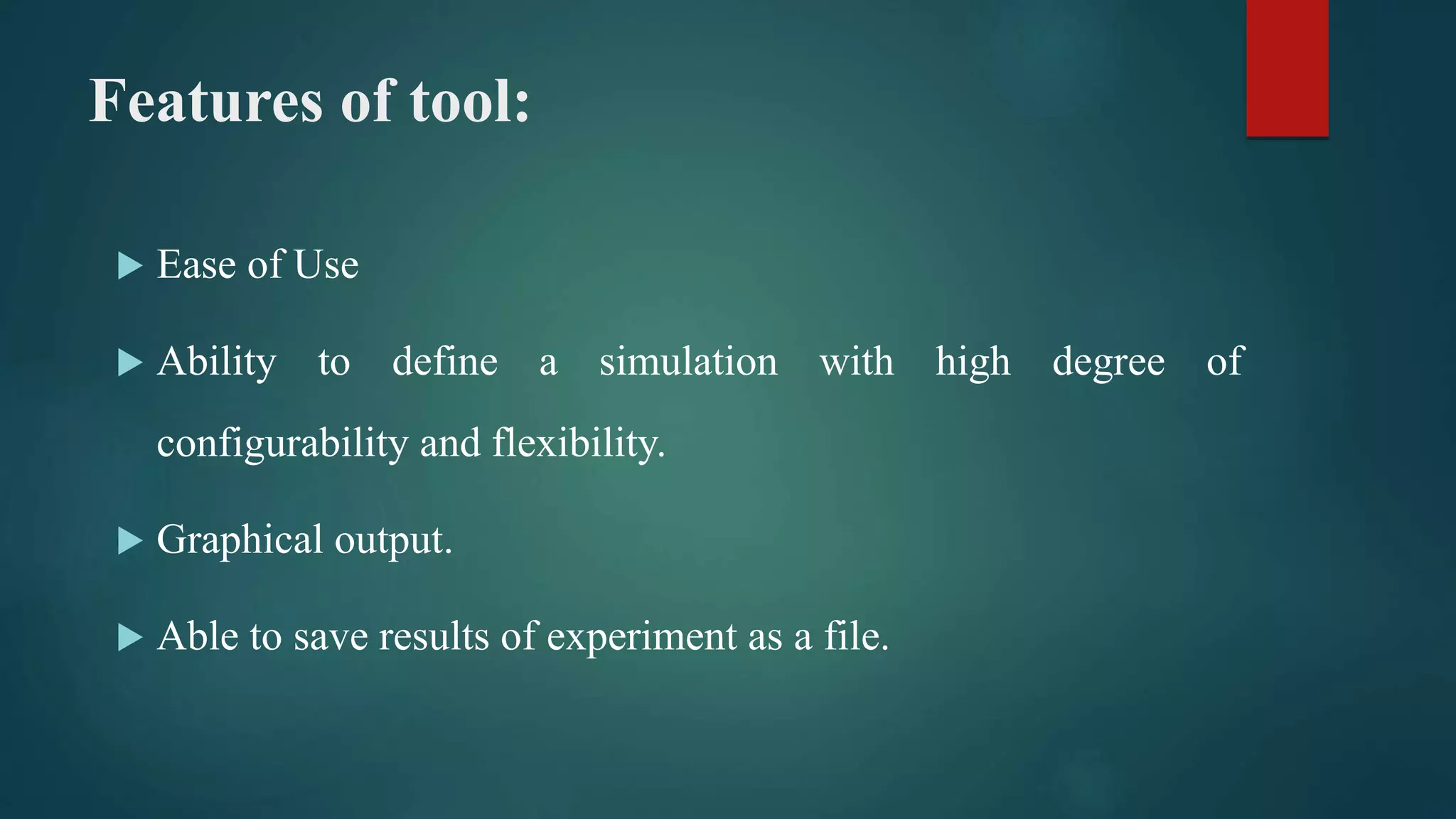 Features of tool:

▶ Ease of Use

▶ Ability to define a simulation with high degree of configurability and flexibility.

▶ Graphical output.

▶ Able to save results of experiment as a file.